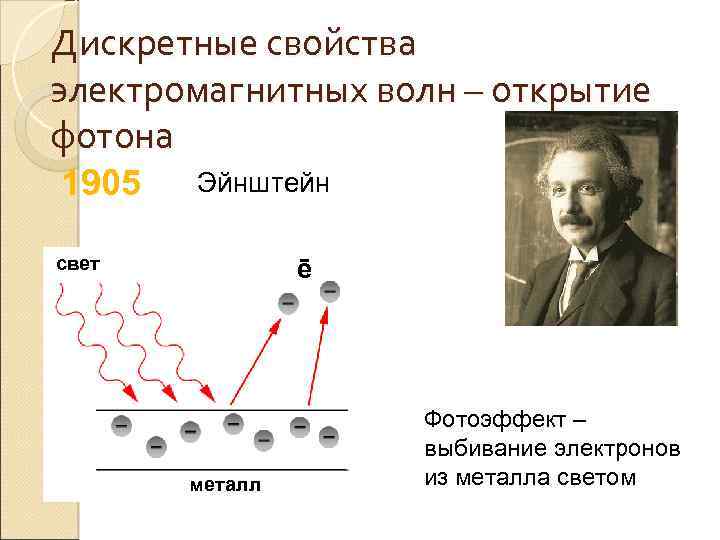 Дискретные свойства электромагнитных волн – открытие фотона

1905 Эйнштейн

свет

$\bar{e}$

металл

Фотоэффект – выбивание электронов из металла светом